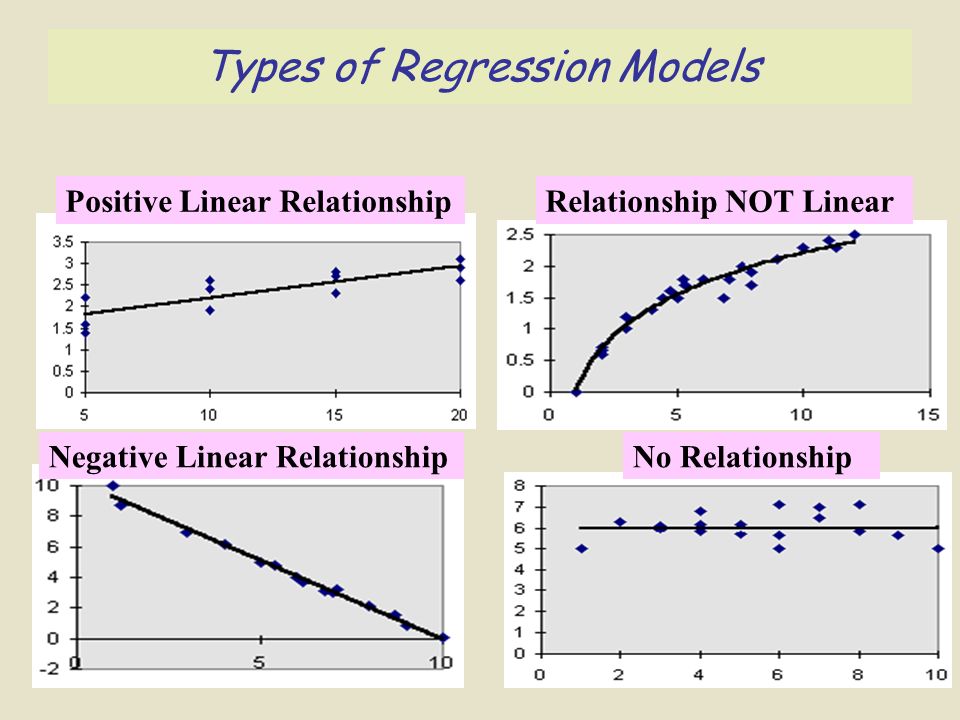 Types of Regression Models

Positive Linear Relationship

3.5
3
2.5
2
1.5
1
0.5
0
5
10
15
20

Relationship NOT Linear

2.5
2
1.5
1
0.5
0
0
5
10
15

Negative Linear Relationship

10
8
6
4
2
0
-2
0
5
10

No Relationship

8
7
6
5
4
3
2
1
0
0
2
4
6
8
10